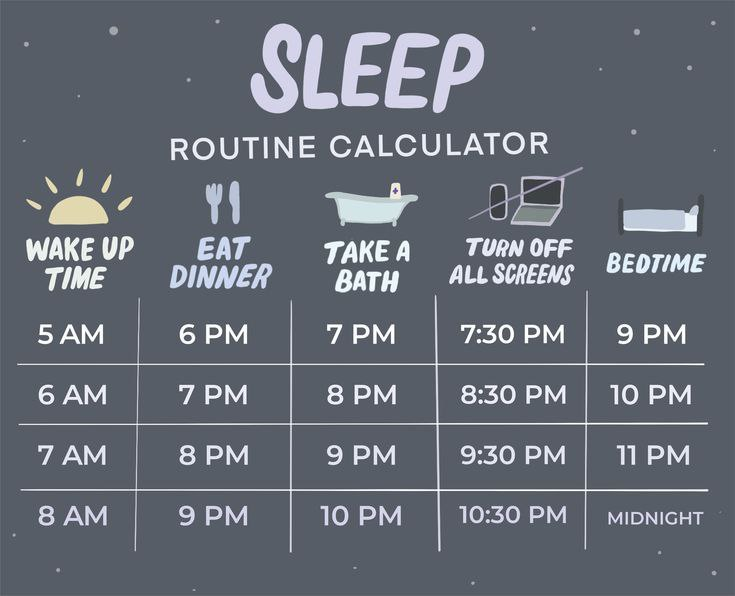 SLEEP

ROUTINE CALCULATOR

| WAKE UP TIME | EAT DINNER | TAKE A BATH | TURN OFF ALL SCREENS | BEDTIME |
|---|---|---|---|---|
| 5 AM | 6 PM | 7 PM | 7:30 PM | 9 PM |
| 6 AM | 7 PM | 8 PM | 8:30 PM | 10 PM |
| 7 AM | 8 PM | 9 PM | 9:30 PM | 11 PM |
| 8 AM | 9 PM | 10 PM | 10:30 PM | MIDNIGHT |